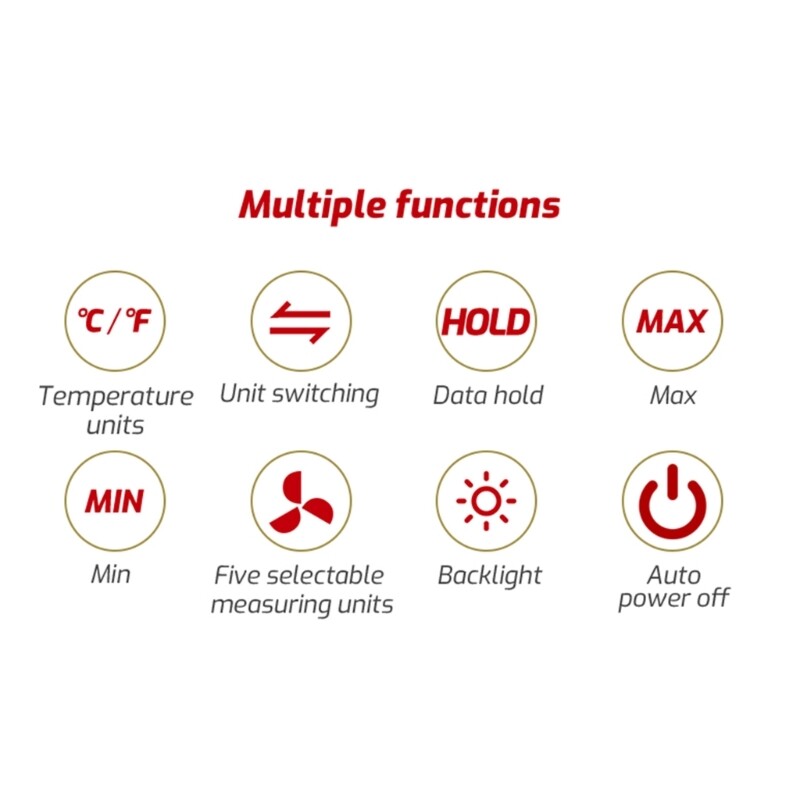 Multiple functions

℃ / ℉
Temperature units

Unit switching

HOLD
Data hold

MAX
Max

MIN
Min

Five selectable measuring units

Backlight

Auto power off